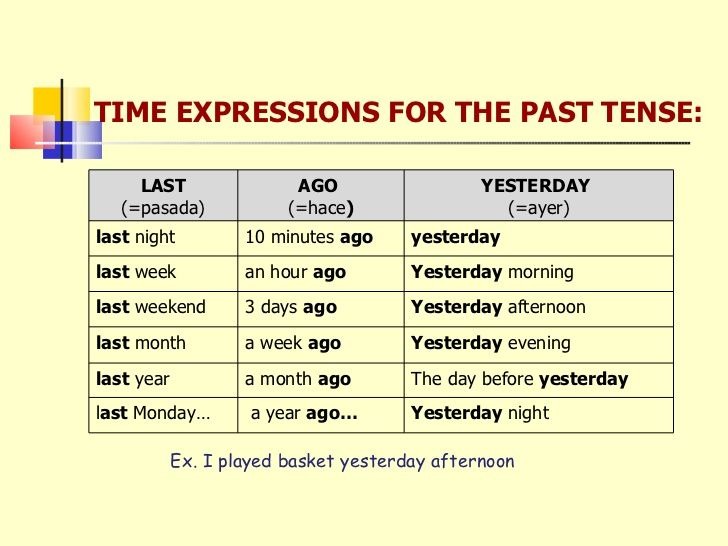 TIME EXPRESSIONS FOR THE PAST TENSE:

| LAST (=pasada) | AGO (=hace) | YESTERDAY (=ayer) |
|---|---|---|
| last night | 10 minutes ago | yesterday |
| last week | an hour ago | Yesterday morning |
| last weekend | 3 days ago | Yesterday afternoon |
| last month | a week ago | Yesterday evening |
| last year | a month ago | The day before yesterday |
| last Monday… | a year ago… | Yesterday night |

Ex. I played basket yesterday afternoon